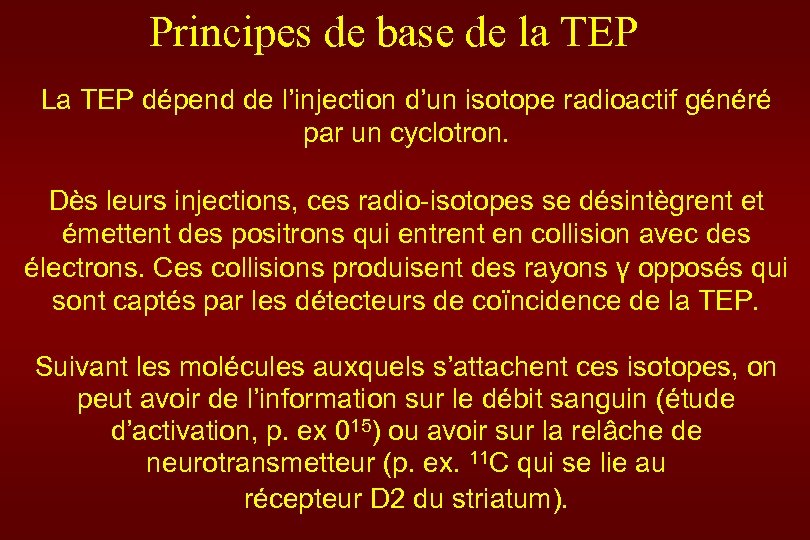 Principes de base de la TEP

La TEP dépend de l'injection d'un isotope radioactif généré par un cyclotron.

Dès leurs injections, ces radio-isotopes se désintègrent et émettent des positrons qui entrent en collision avec des électrons. Ces collisions produisent des rayons γ opposés qui sont captés par les détecteurs de coïncidence de la TEP.

Suivant les molécules auxquels s'attachent ces isotopes, on peut avoir de l'information sur le débit sanguin (étude d'activation, p. ex $0^{15}$) ou avoir sur la relâche de neurotransmetteur (p. ex. $^{11}C$ qui se lie au récepteur D2 du striatum).